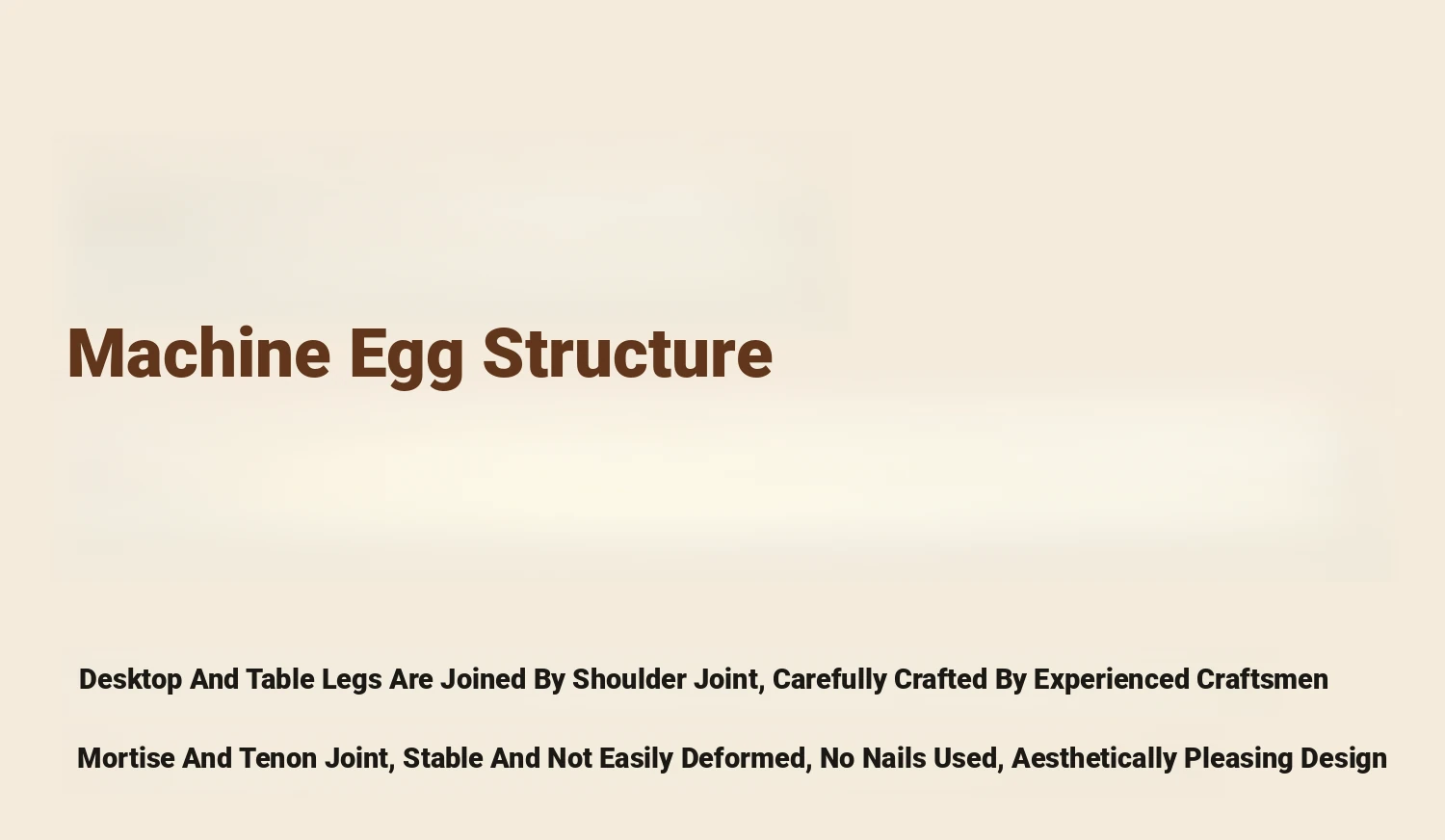 Machine Egg Structure

Desktop And Table Legs Are Joined By Shoulder Joint, Carefully Crafted By Experienced Craftsmen

Mortise And Tenon Joint, Stable And Not Easily Deformed, No Nails Used, Aesthetically Pleasing Design